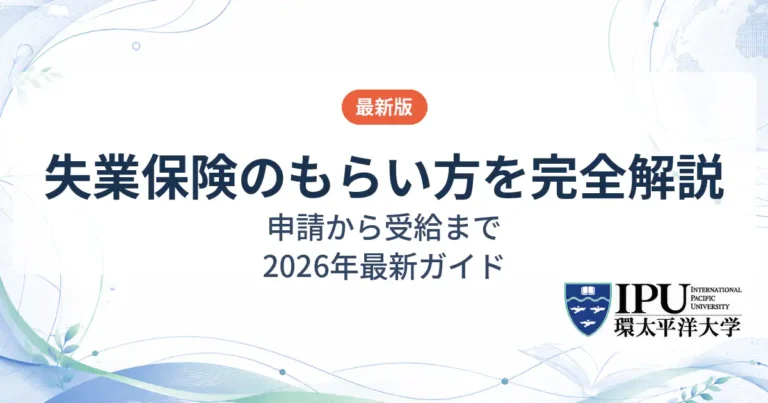 最新版

失業保険のもらい方を完全解説

申請から受給まで
2026年最新ガイド

IPU INTERNATIONAL PACIFIC UNIVERSITY
環太平洋大学